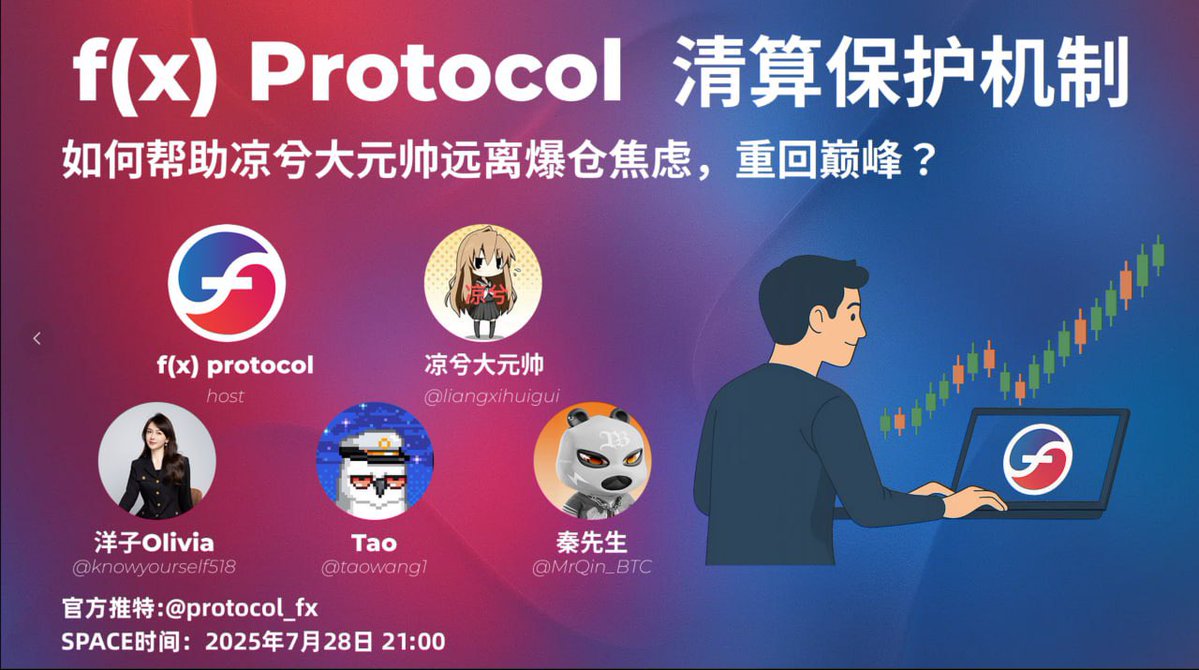 f(x) Protocol 清算保护机制

如何帮助凉兮大元帅远离爆仓焦虑，重回巅峰？

f(x) protocol
host

凉兮
凉兮大元帅
@liangxihuigui

洋子Olivia
@knowyourself518

Tao
@taowang1

秦先生
@MrQin_BTC

官方推特:@protocol_fx
SPACE时间：2025年7月28日 21:00